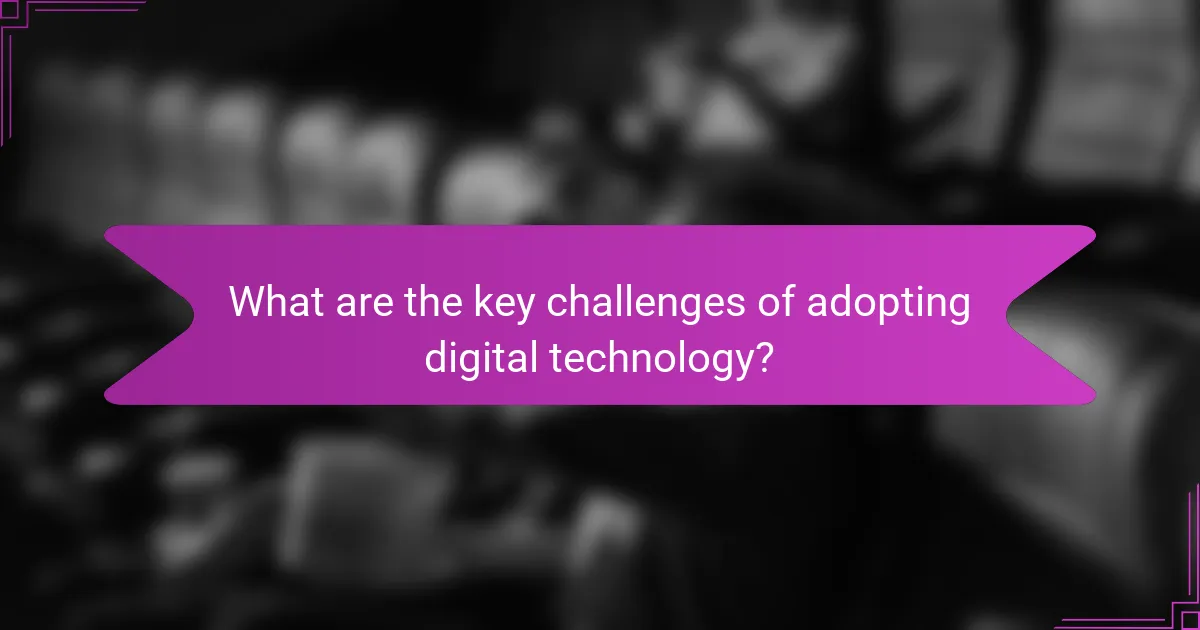 What are the key challenges of adopting digital technology?